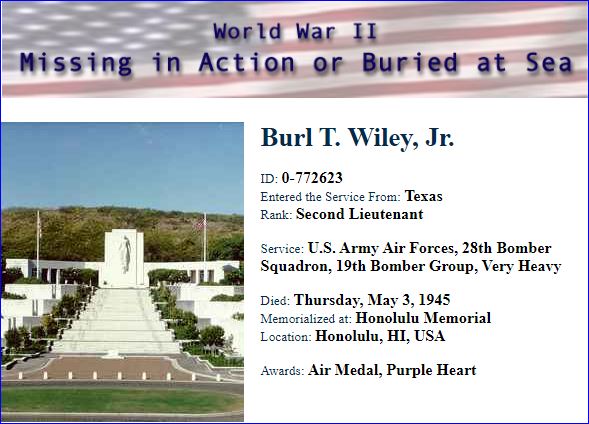 World War II
Missing in Action or Buried at Sea

Burl T. Wiley, Jr.

ID: 0-772623
Entered the Service From: Texas
Rank: Second Lieutenant

Service: U.S. Army Air Forces, 28th Bomber Squadron, 19th Bomber Group, Very Heavy

Died: Thursday, May 3, 1945
Memorialized at: Honolulu Memorial
Location: Honolulu, HI, USA

Awards: Air Medal, Purple Heart